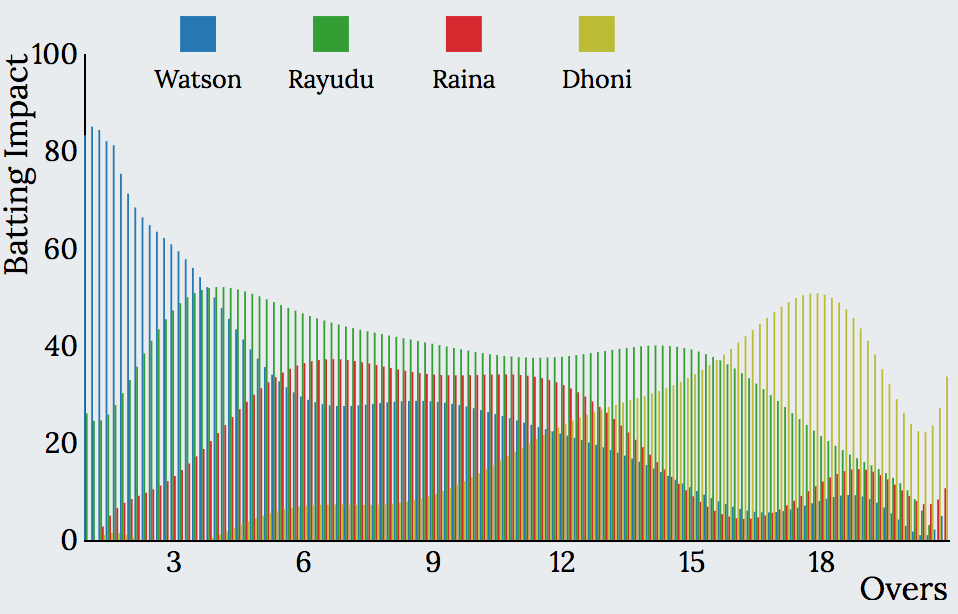 Watson Rayudu Raina Dhoni

Batting Impact

100
80
60
40
20
0

3 6 9 12 15 18

Overs